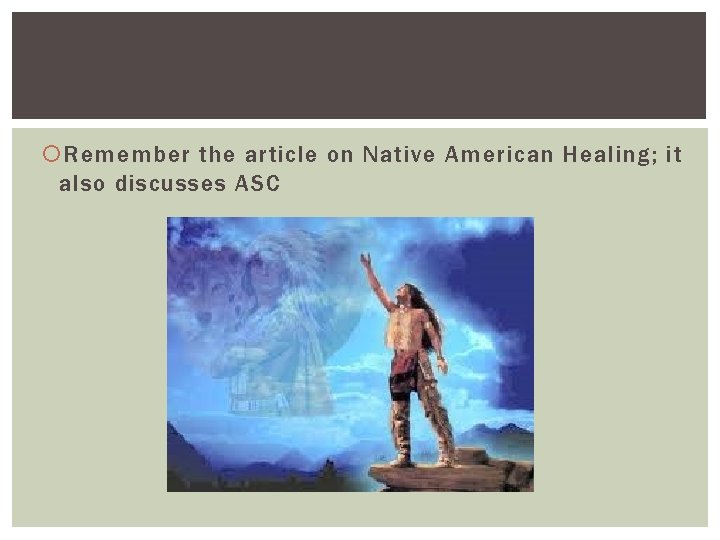 Remember the article on Native American Healing; it also discusses ASC